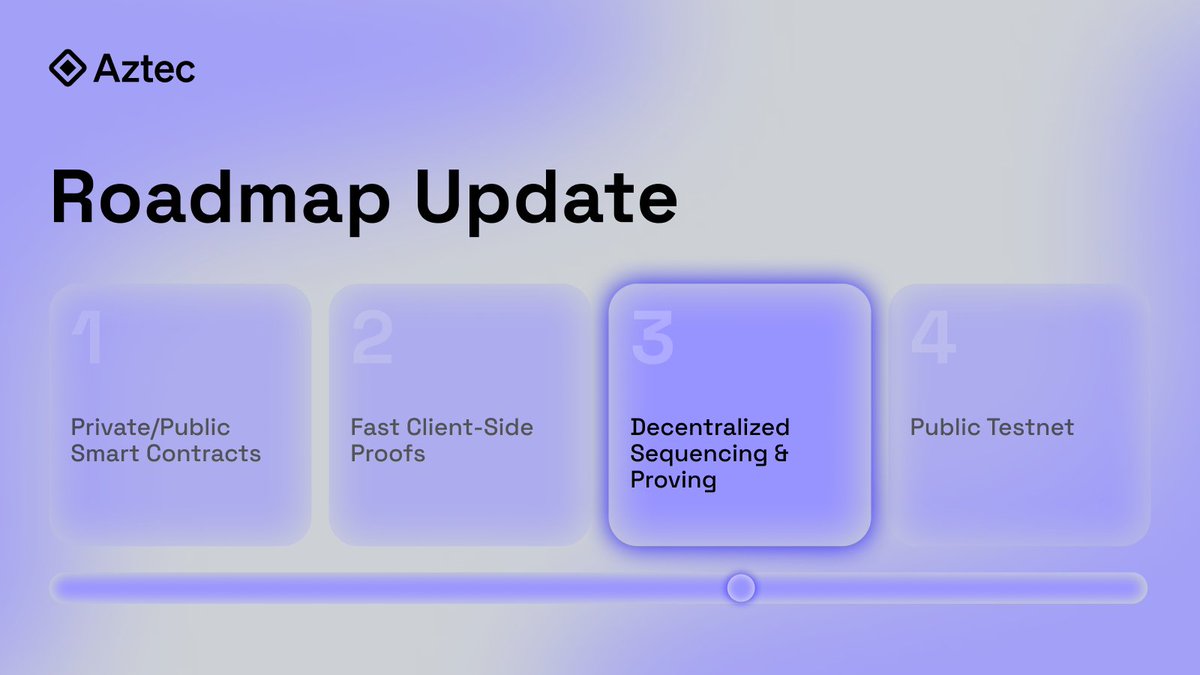 Aztec

Roadmap Update

1
Private/Public Smart Contracts

2
Fast Client-Side Proofs

3
Decentralized Sequencing & Proving

4
Public Testnet